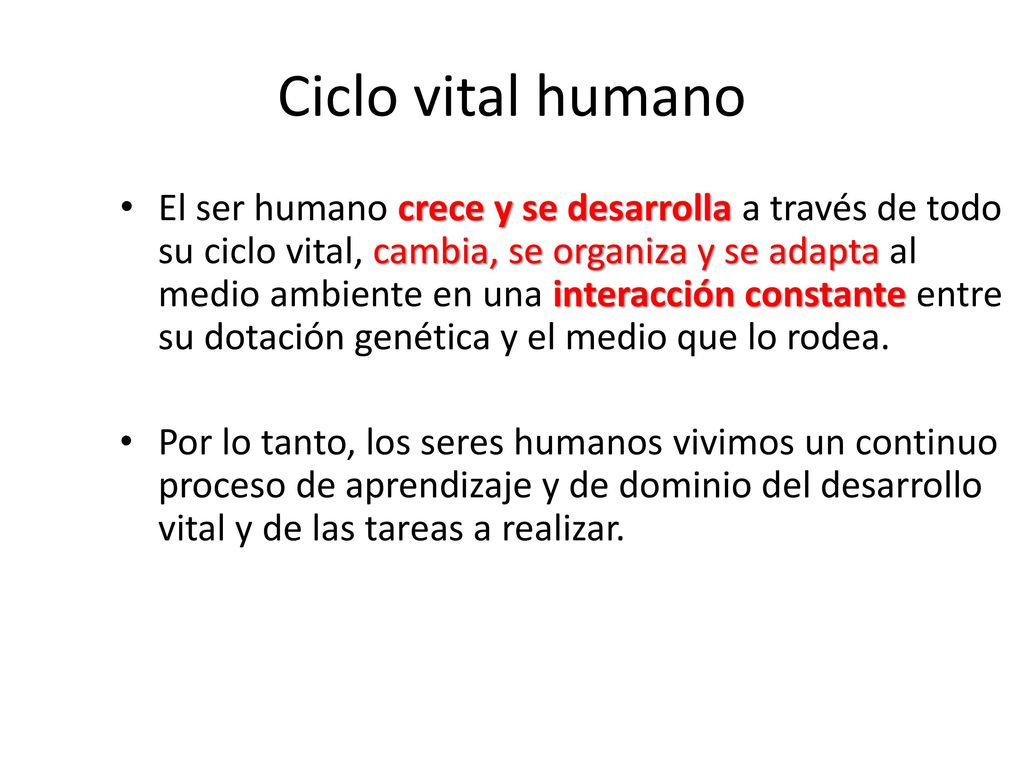 Ciclo vital humano

• El ser humano crece y se desarrolla a través de todo su ciclo vital, cambia, se organiza y se adapta al medio ambiente en una interacción constante entre su dotación genética y el medio que lo rodea.

• Por lo tanto, los seres humanos vivimos un continuo proceso de aprendizaje y de dominio del desarrollo vital y de las tareas a realizar.